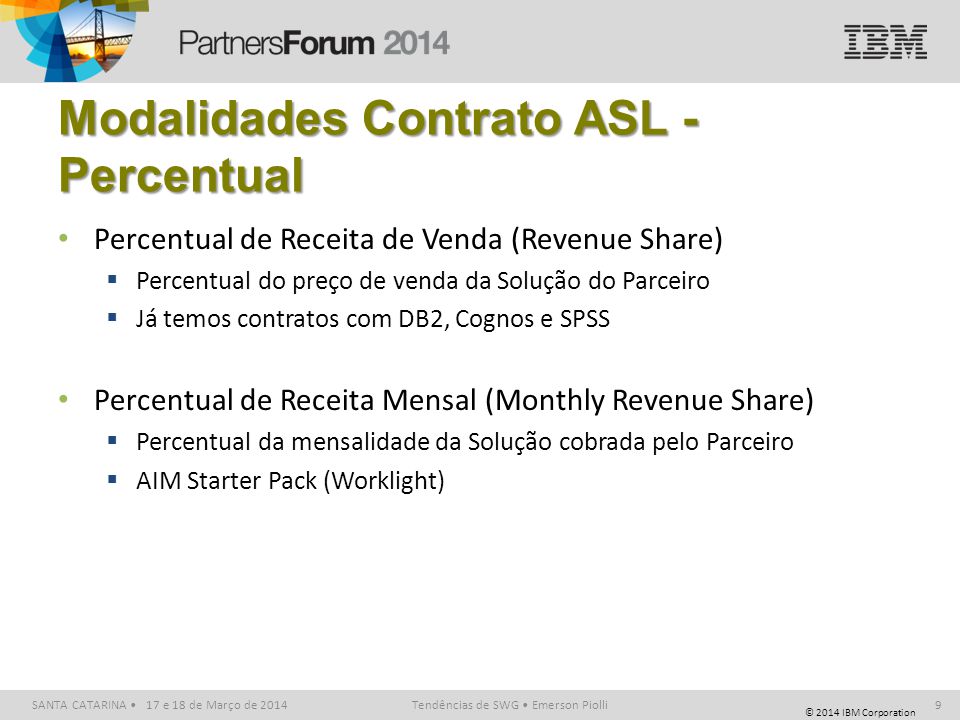 PartnersForum 2014

IBM

Modalidades Contrato ASL - Percentual

• Percentual de Receita de Venda (Revenue Share)
▪ Percentual do preço de venda da Solução do Parceiro
▪ Já temos contratos com DB2, Cognos e SPSS

• Percentual de Receita Mensal (Monthly Revenue Share)
▪ Percentual da mensalidade da Solução cobrada pelo Parceiro
▪ AIM Starter Pack (Worklight)

SANTA CATARINA • 17 e 18 de Março de 2014

Tendências de SWG • Emerson Piolli

9

© 2014 IBM Corporation